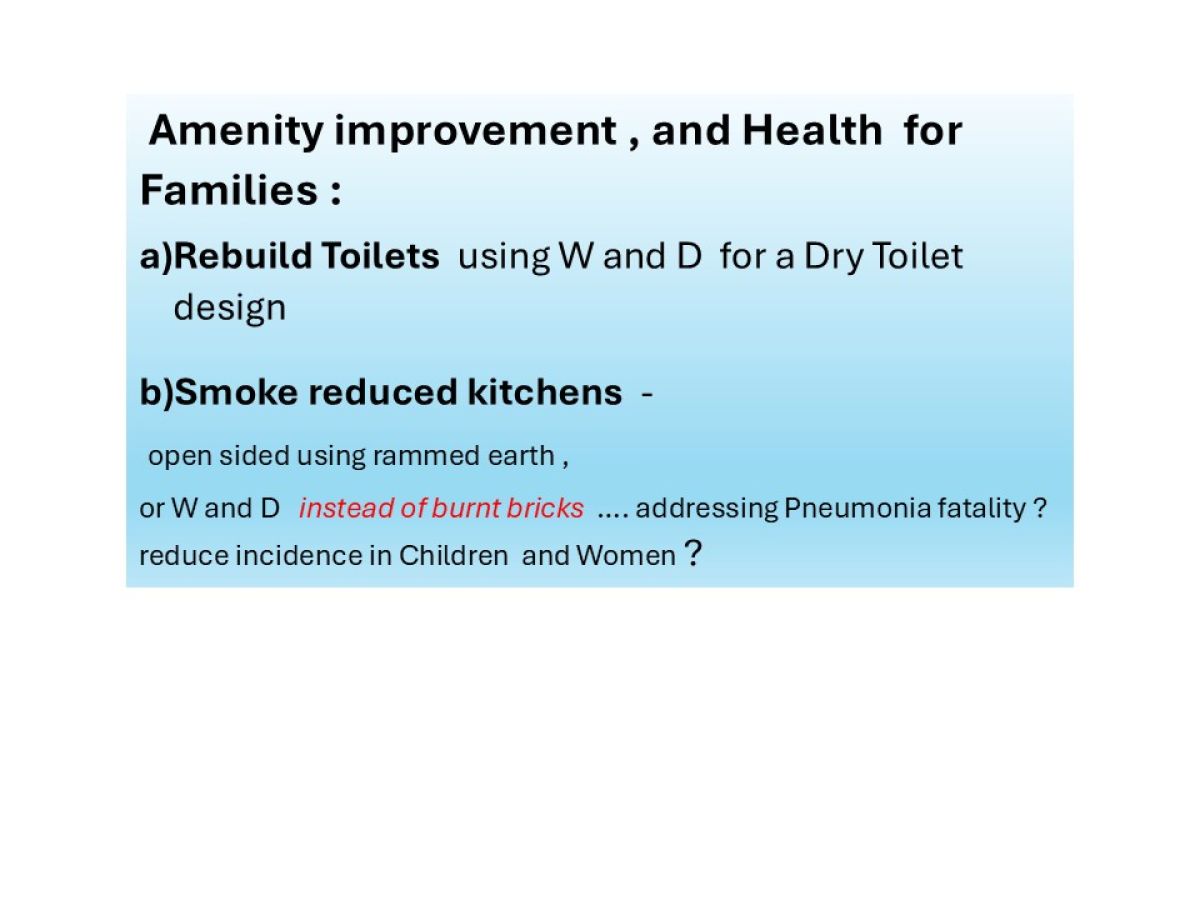 Amenity improvement , and Health for Families :

a)Rebuild Toilets using W and D for a Dry Toilet design

b)Smoke reduced kitchens -

open sided using rammed earth ,

or W and D instead of burnt bricks .... addressing Pneumonia fatality ?

reduce incidence in Children and Women ?